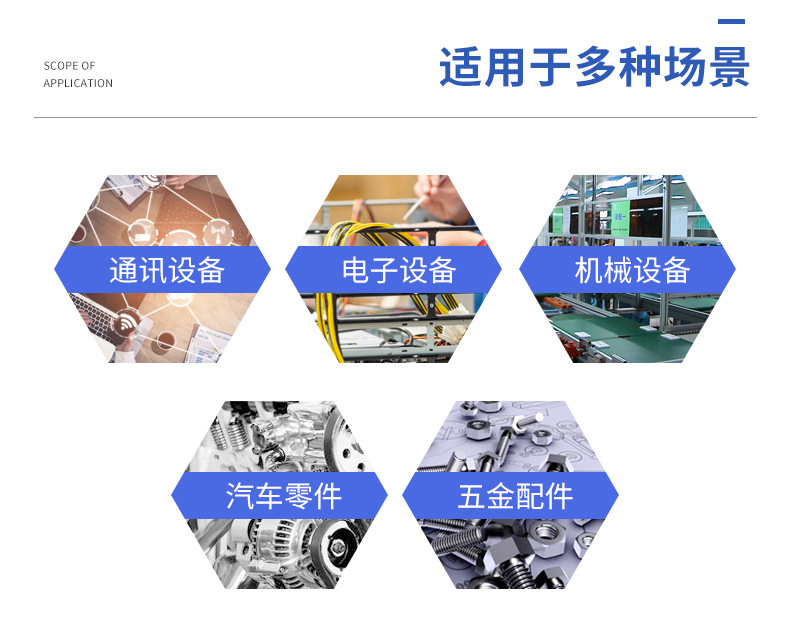 SCOPE OF
APPLICATION

适用于多种场景

通讯设备

电子设备

机械设备

汽车零件

五金配件